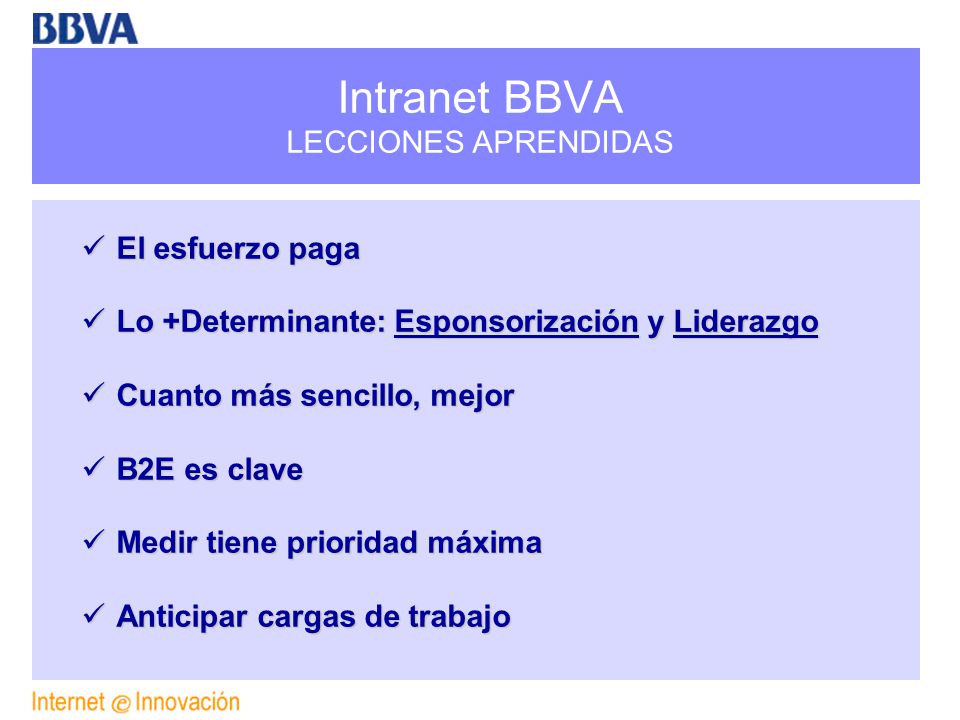 BBVA

Intranet BBVA
LECCIONES APRENDIDAS

✓ El esfuerzo paga

✓ Lo +Determinante: Esponsorización y Liderazgo

✓ Cuanto más sencillo, mejor

✓ B2E es clave

✓ Medir tiene prioridad máxima

✓ Anticipar cargas de trabajo

Internet @ Innovación